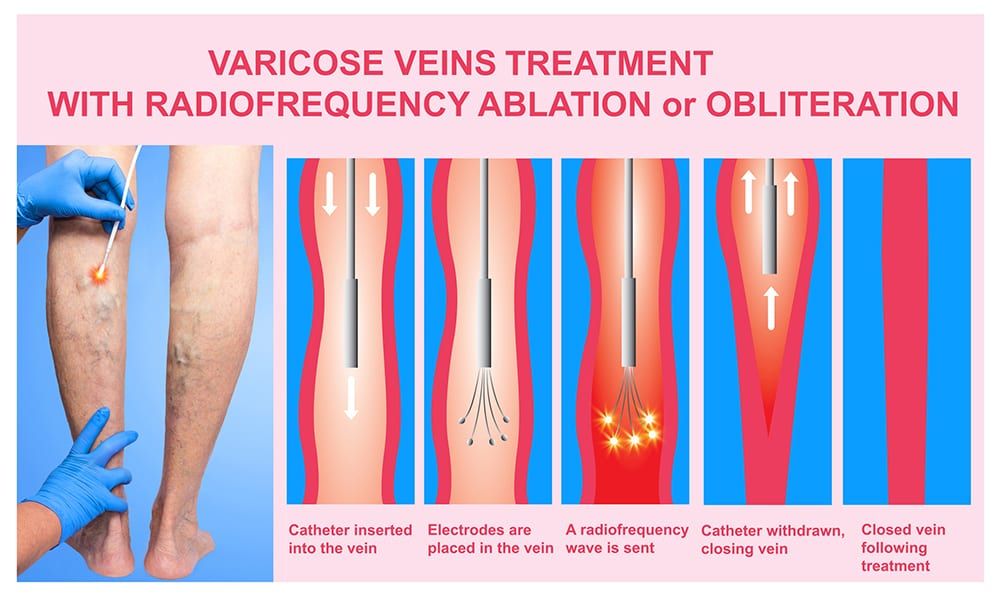 VARICOSE VEINS TREATMENT
WITH RADIOFREQUENCY ABLATION or OBLITERATION

Catheter inserted into the vein

Electrodes are placed in the vein

A radiofrequency wave is sent

Catheter withdrawn, closing vein

Closed vein following treatment